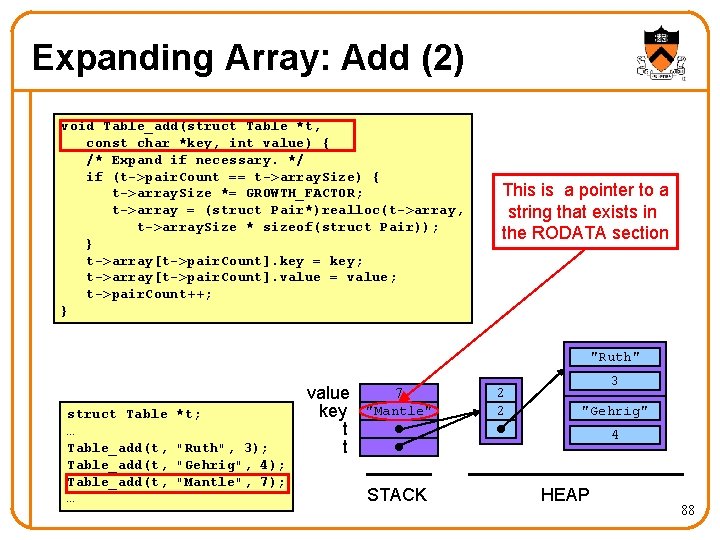 Expanding Array: Add (2)

void Table_add(struct Table *t,
    const char *key, int value) {
    /* Expand if necessary. */
    if (t->pairCount == t->arraySize) {
        t->arraySize *= GROWTH_FACTOR;
        t->array = (struct Pair*)realloc(t->array,
            t->arraySize * sizeof(struct Pair));
    }
    t->array[t->pairCount].key = key;
    t->array[t->pairCount].value = value;
    t->pairCount++;
}

This is a pointer to a string that exists in the RODATA section

struct Table *t;
...
Table_add(t, "Ruth", 3);
Table_add(t, "Gehrig", 4);
Table_add(t, "Mantle", 7);
...

value
key
t
t

7
"Mantle"

2
2

"Ruth"
3
"Gehrig"
4

STACK

HEAP

88